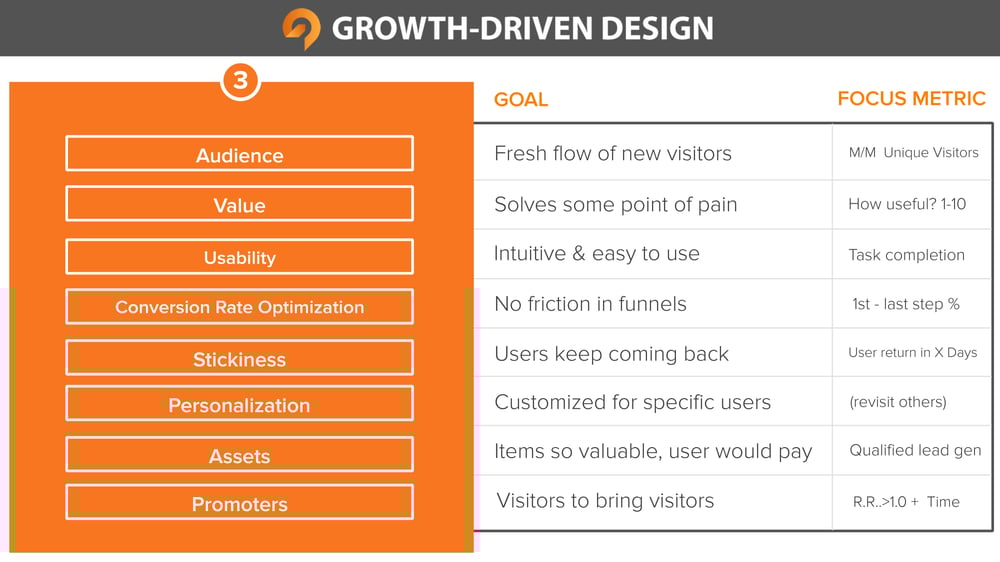 GROWTH-DRIVEN DESIGN

3

Audience
Value
Usability
Conversion Rate Optimization
Stickiness
Personalization
Assets
Promoters

| GOAL | FOCUS METRIC |
|---|---|
| Fresh flow of new visitors | M/M Unique Visitors |
| Solves some point of pain | How useful? 1-10 |
| Intuitive & easy to use | Task completion |
| No friction in funnels | 1st - last step % |
| Users keep coming back | User return in X Days |
| Customized for specific users | (revisit others) |
| Items so valuable, user would pay | Qualified lead gen |
| Visitors to bring visitors | R.R..>1.0 + Time |